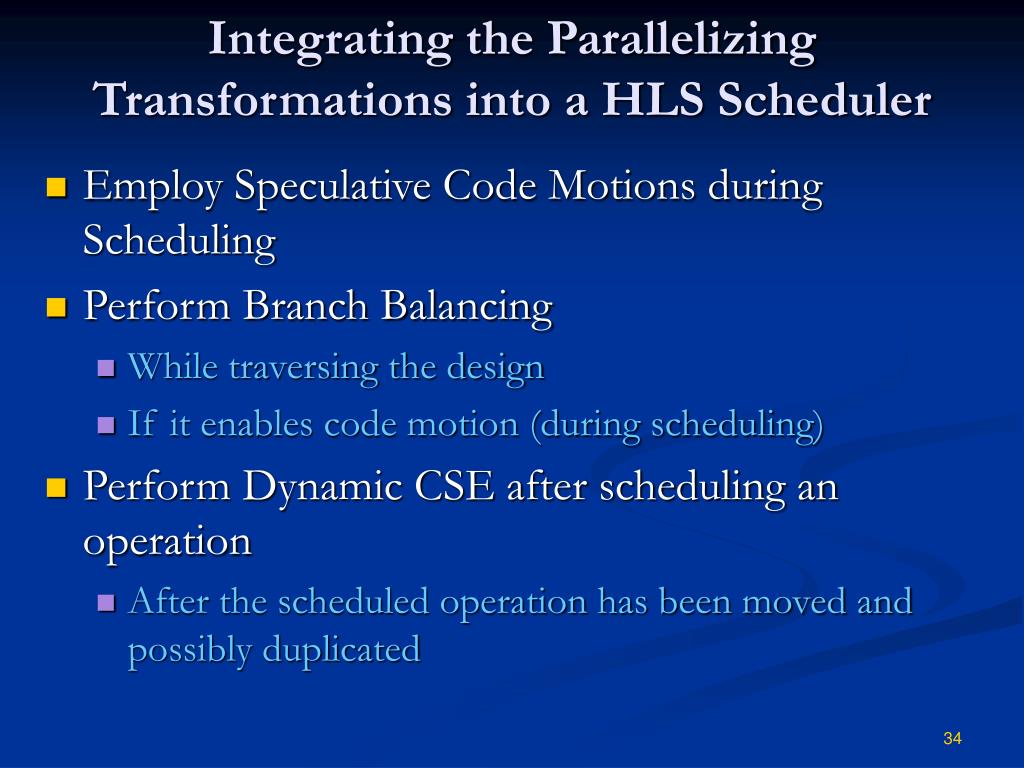 Integrating the Parallelizing Transformations into a HLS Scheduler

Employ Speculative Code Motions during Scheduling

Perform Branch Balancing

While traversing the design

If it enables code motion (during scheduling)

Perform Dynamic CSE after scheduling an operation

After the scheduled operation has been moved and possibly duplicated

34